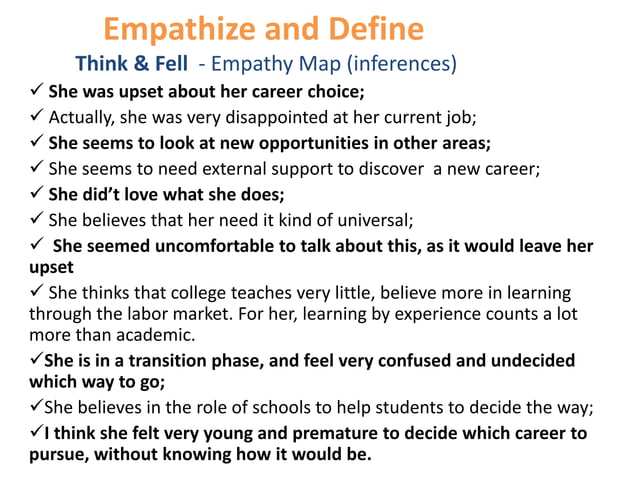 Empathize and Define

Think & Fell - Empathy Map (inferences)

✓ She was upset about her career choice;

✓ Actually, she was very disappointed at her current job;

✓ She seems to look at new opportunities in other areas;

✓ She seems to need external support to discover a new career;

✓ She did't love what she does;

✓ She believes that her need it kind of universal;

✓ She seemed uncomfortable to talk about this, as it would leave her upset

✓ She thinks that college teaches very little, believe more in learning through the labor market. For her, learning by experience counts a lot more than academic.

✓She is in a transition phase, and feel very confused and undecided which way to go;

✓She believes in the role of schools to help students to decide the way;

✓I think she felt very young and premature to decide which career to pursue, without knowing how it would be.